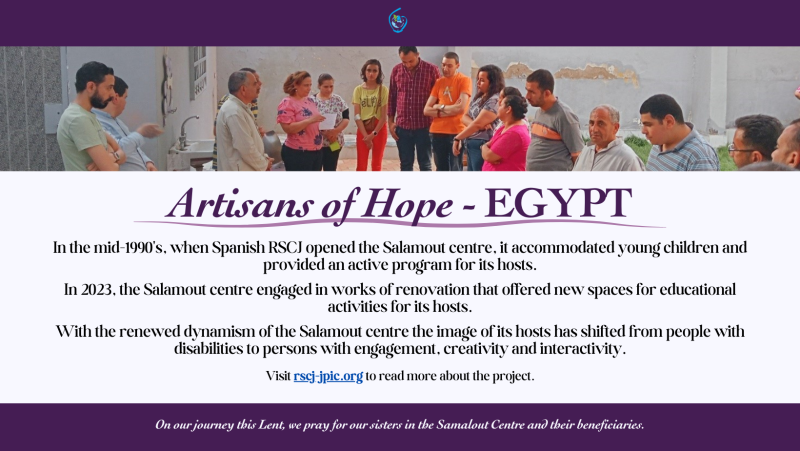 Artisans of Hope - EGYPT

In the mid-1990's, when Spanish RSCJ opened the Salamout centre, it accommodated young children and provided an active program for its hosts.

In 2023, the Salamout centre engaged in works of renovation that offered new spaces for educational activities for its hosts.

With the renewed dynamism of the Salamout centre the image of its hosts has shifted from people with disabilities to persons with engagement, creativity and interactivity.

Visit rscj-jpic.org to read more about the project.

On our journey this Lent, we pray for our sisters in the Samalout Centre and their beneficiaries.